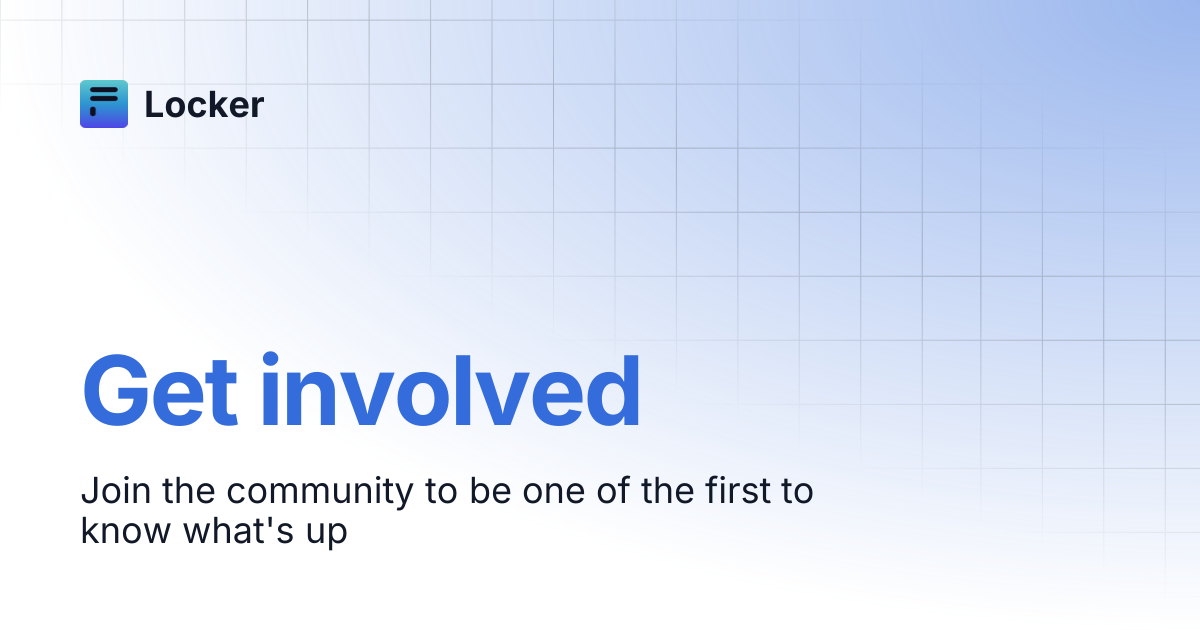 Locker

Get involved

Join the community to be one of the first to know what's up